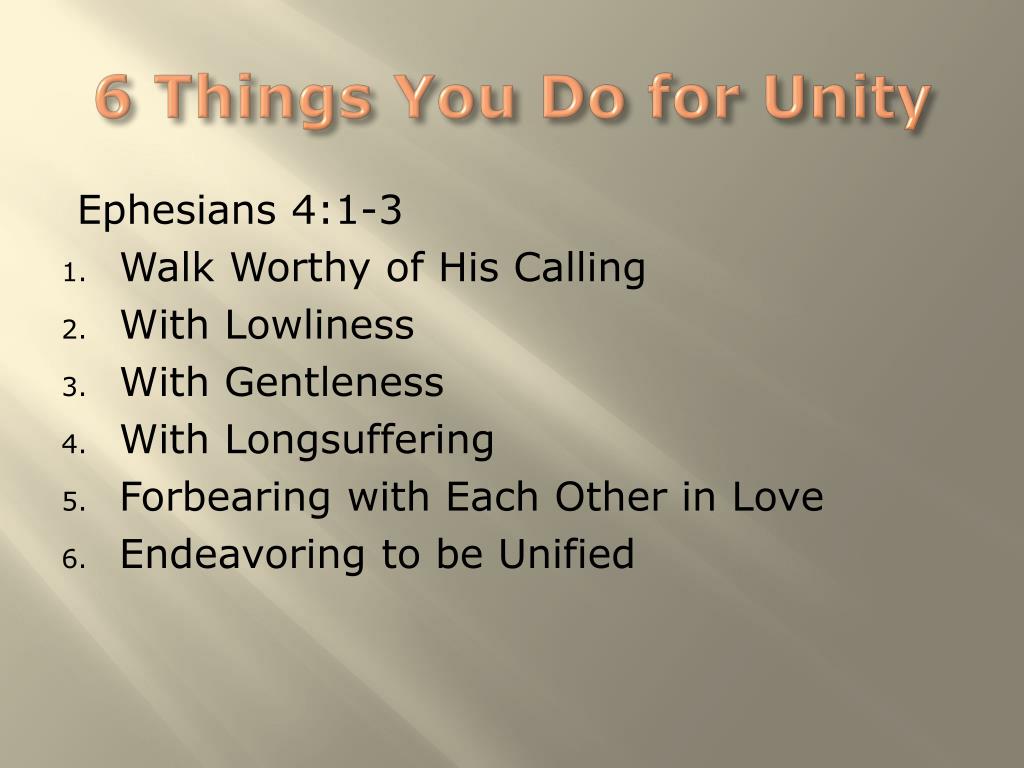 6 Things You Do for Unity

Ephesians 4:1-3
1. Walk Worthy of His Calling
2. With Lowliness
3. With Gentleness
4. With Longsuffering
5. Forbearing with Each Other in Love
6. Endeavoring to be Unified